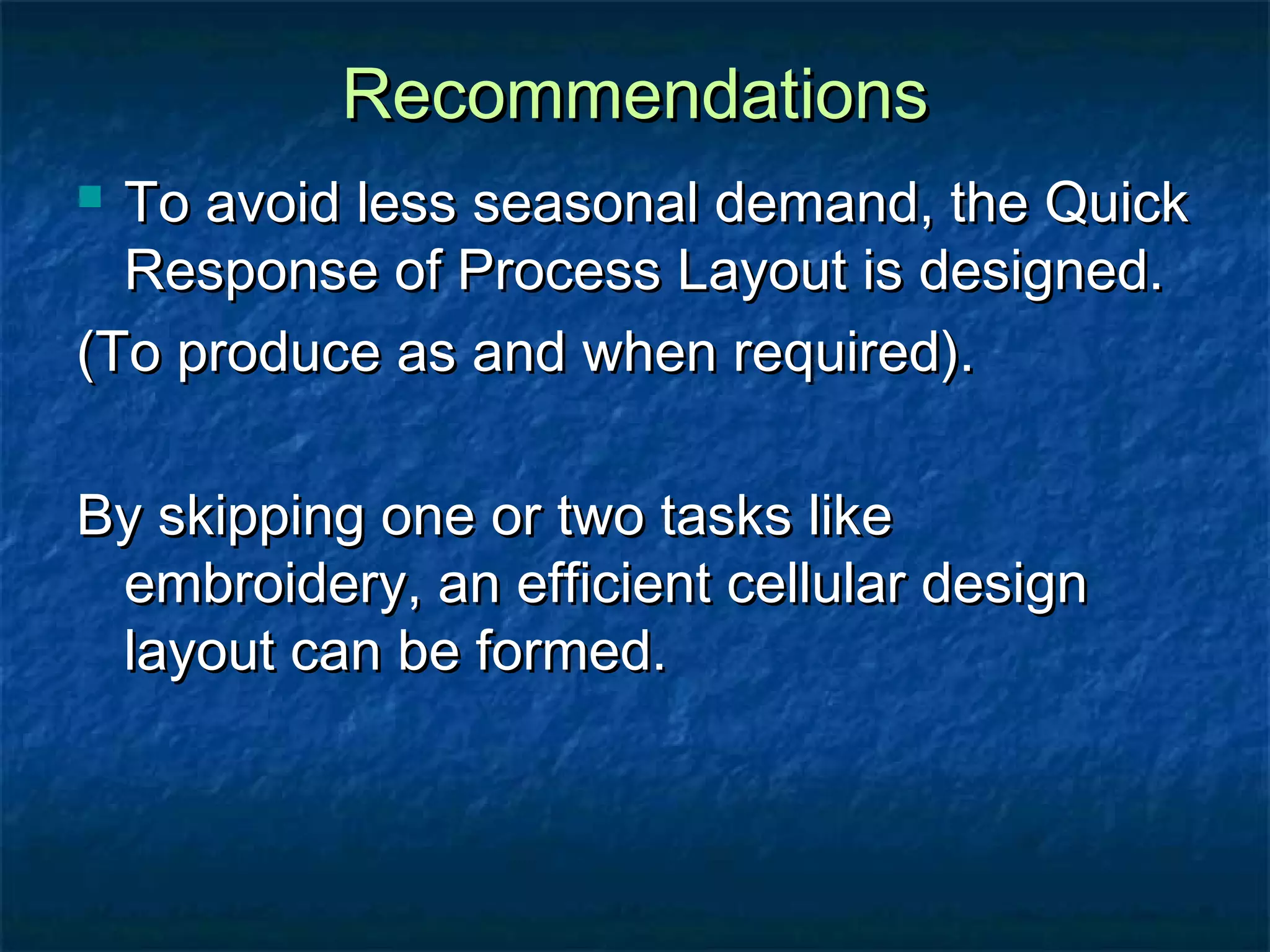 Recommendations

To avoid less seasonal demand, the Quick Response of Process Layout is designed.

(To produce as and when required).

By skipping one or two tasks like embroidery, an efficient cellular design layout can be formed.